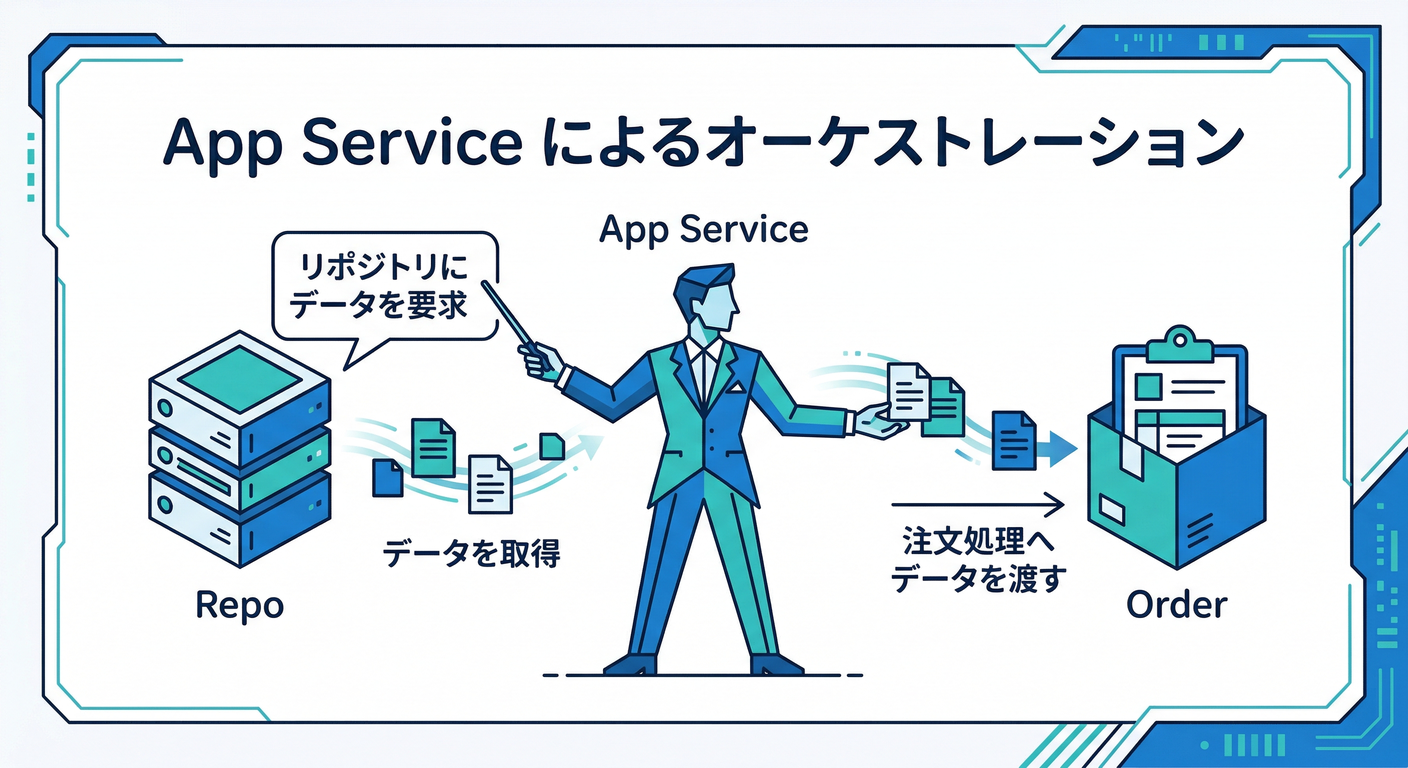 App Service によるオーケストレーション

App Service

リポジトリに
データを要求

データを取得

Repo

注文処理へ
データを渡す

Order